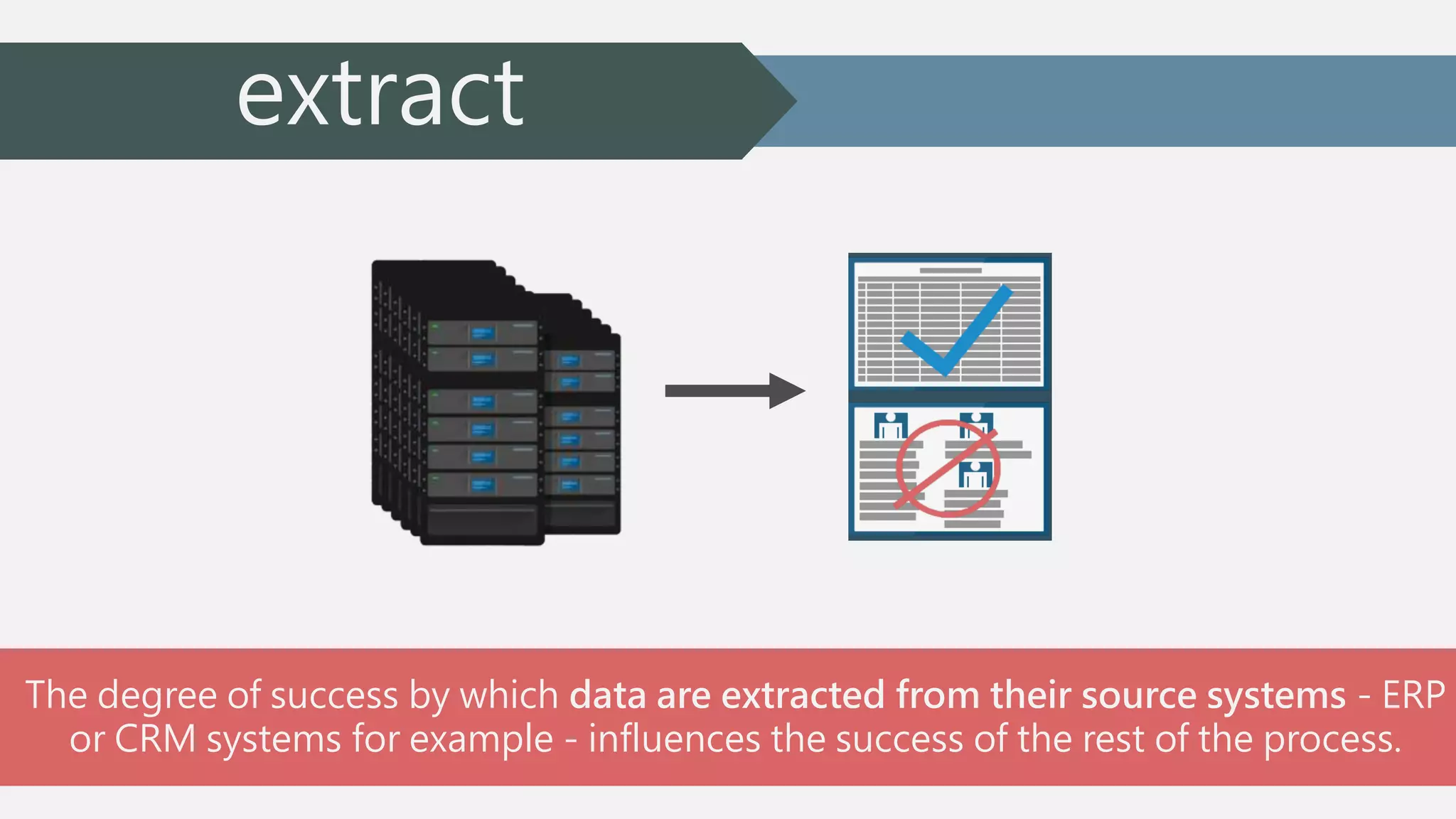 extract

The degree of success by which data are extracted from their source systems - ERP or CRM systems for example - influences the success of the rest of the process.